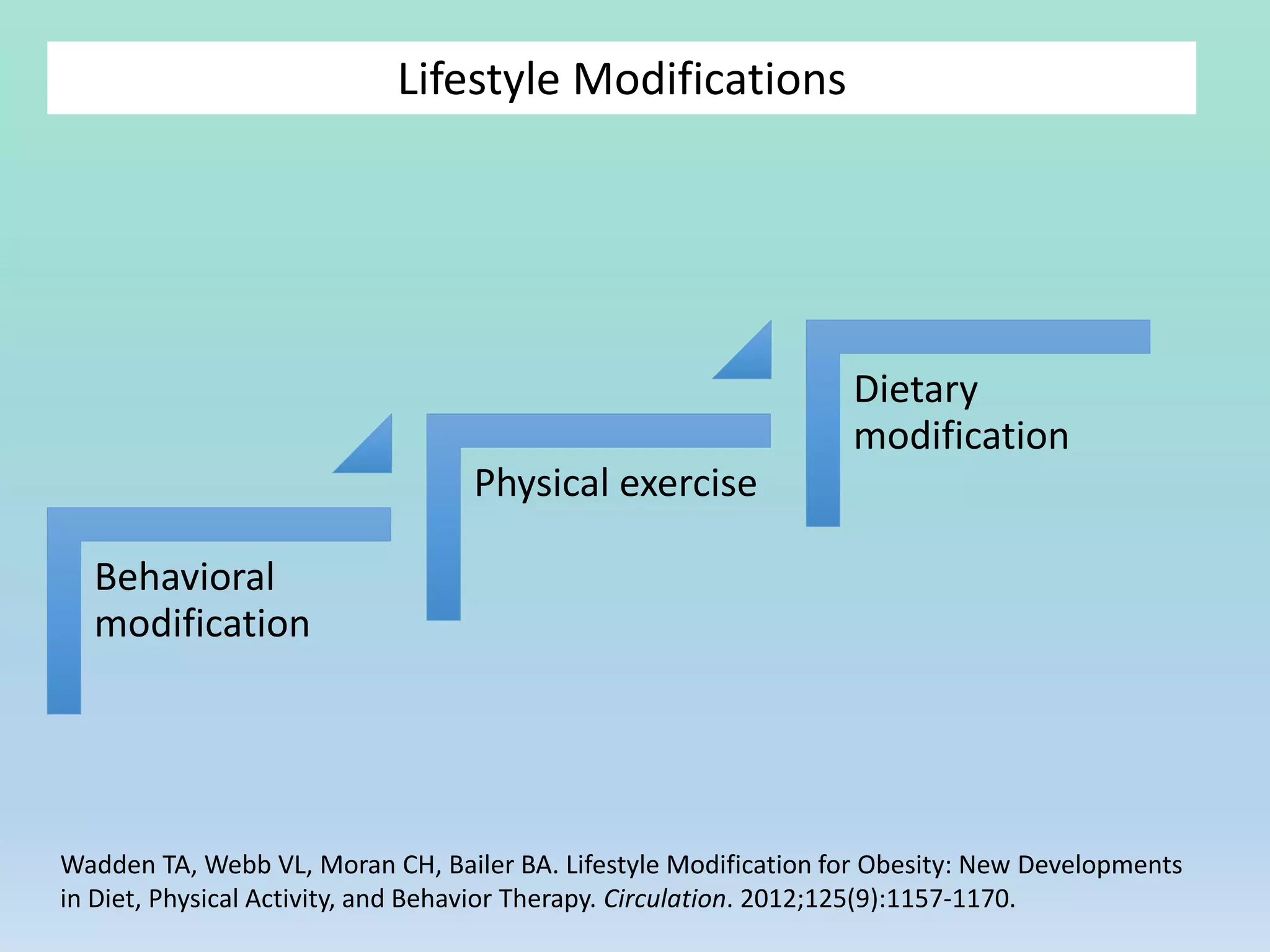 Lifestyle Modifications

Behavioral modification

Physical exercise

Dietary modification

Wadden TA, Webb VL, Moran CH, Bailer BA. Lifestyle Modification for Obesity: New Developments in Diet, Physical Activity, and Behavior Therapy. Circulation. 2012;125(9):1157-1170.